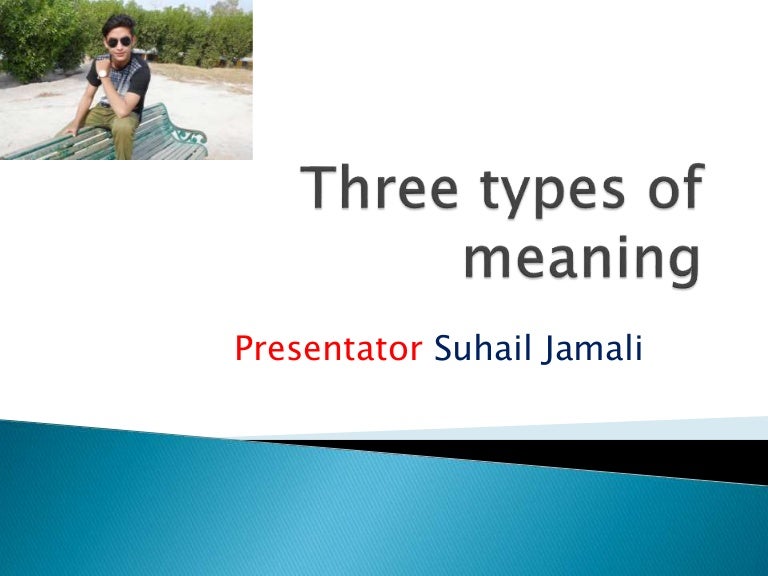 Three types of meaning

Presentator Suhail Jamali